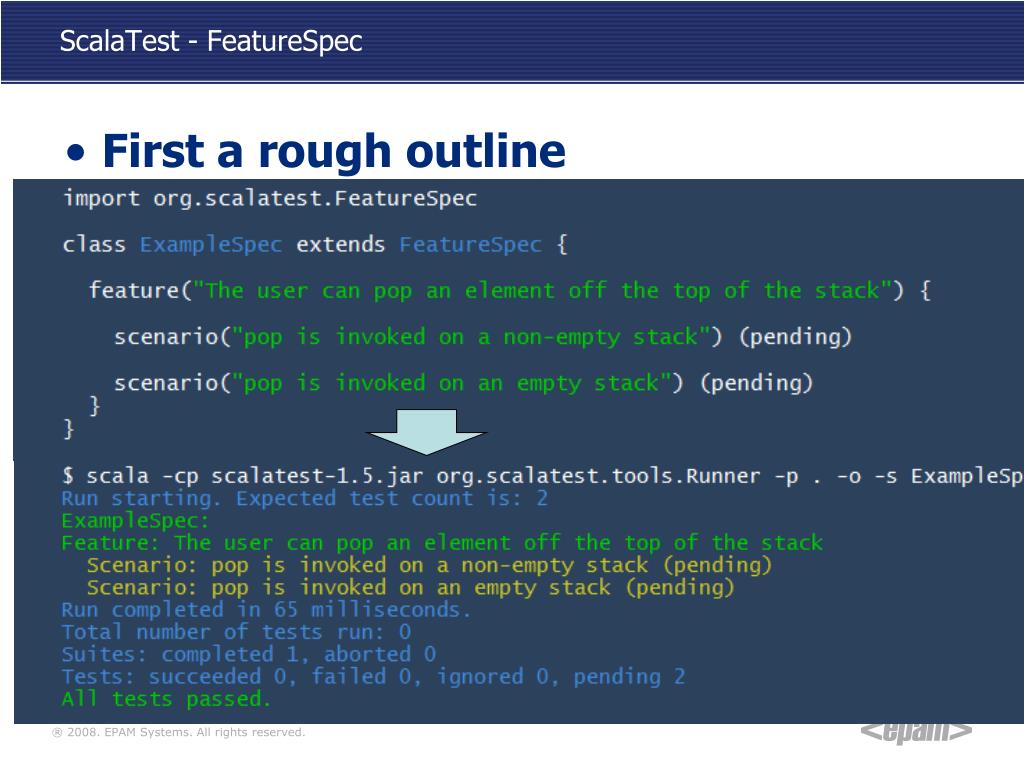 ScalaTest - FeatureSpec

• First a rough outline

import org.scalatest.FeatureSpec

class ExampleSpec extends FeatureSpec {

  feature("The user can pop an element off the top of the stack") {

    scenario("pop is invoked on a non-empty stack") (pending)

    scenario("pop is invoked on an empty stack") (pending)
  }
}

$ scala -cp scalatest-1.5.jar org.scalatest.tools.Runner -p . -o -s ExampleSp
Run starting. Expected test count is: 2
ExampleSpec:
Feature: The user can pop an element off the top of the stack
  Scenario: pop is invoked on a non-empty stack (pending)
  Scenario: pop is invoked on an empty stack (pending)
Run completed in 65 milliseconds.
Total number of tests run: 0
Suites: completed 1, aborted 0
Tests: succeeded 0, failed 0, ignored 0, pending 2
All tests passed.

® 2008. EPAM Systems. All rights reserved.

<epam>